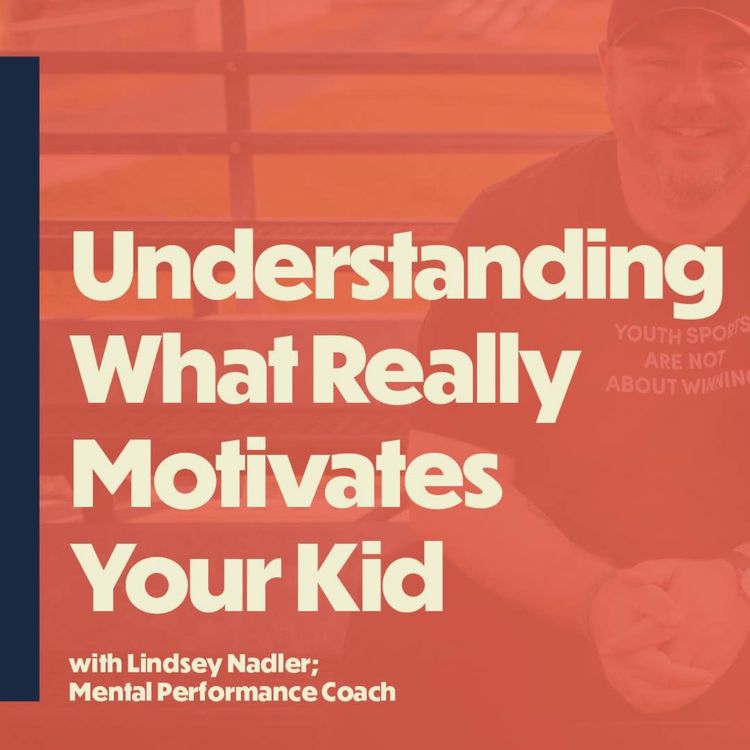 Understanding What Really Motivates Your Kid

with Lindsey Nadler; Mental Performance Coach

YOUTH SPORTS ARE NOT ABOUT WINNING